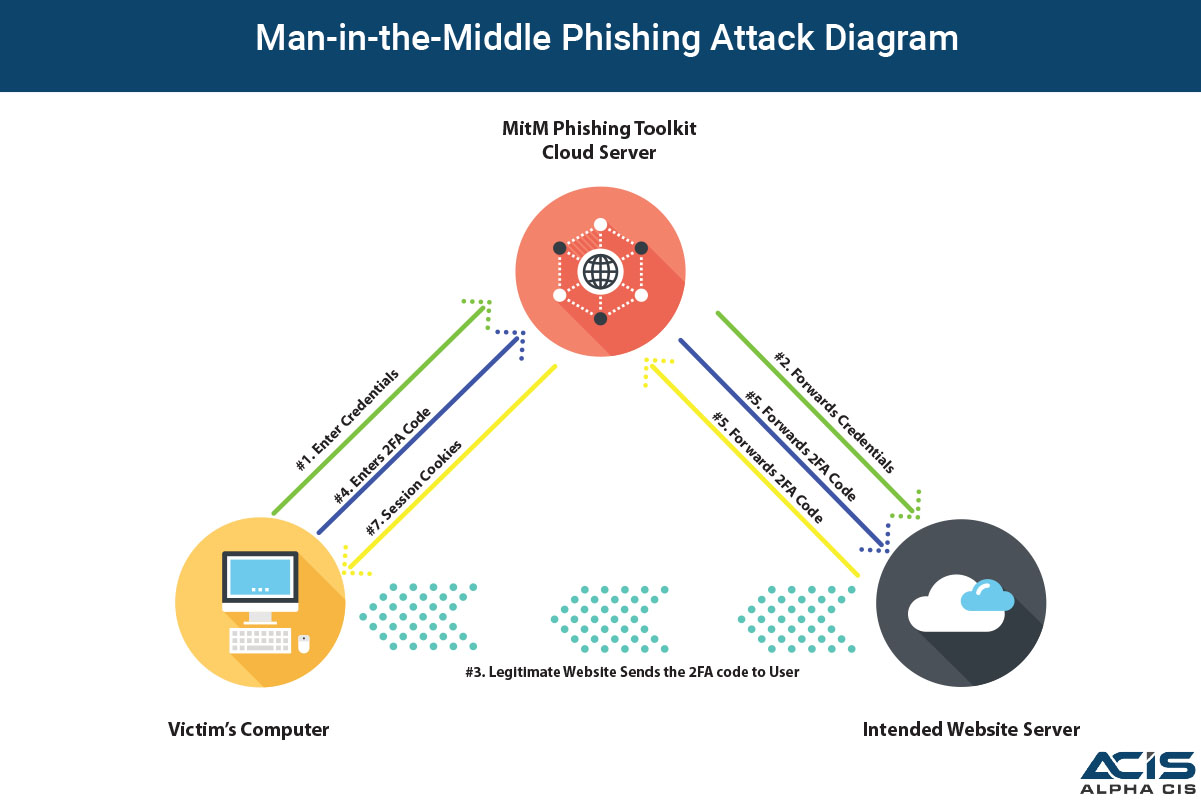 Man-in-the-Middle Phishing Attack Diagram

MitM Phishing Toolkit
Cloud Server

#1. Enter Credentials

#4. Enters 2FA Code

#7. Session Cookies

#2. Forwards Credentials

#5. Forwards 2FA Code

#5. Forwards 2FA Code

#3. Legitimate Website Sends the 2FA code to User

Victim's Computer

Intended Website Server

ACIS
ALPHA CIS